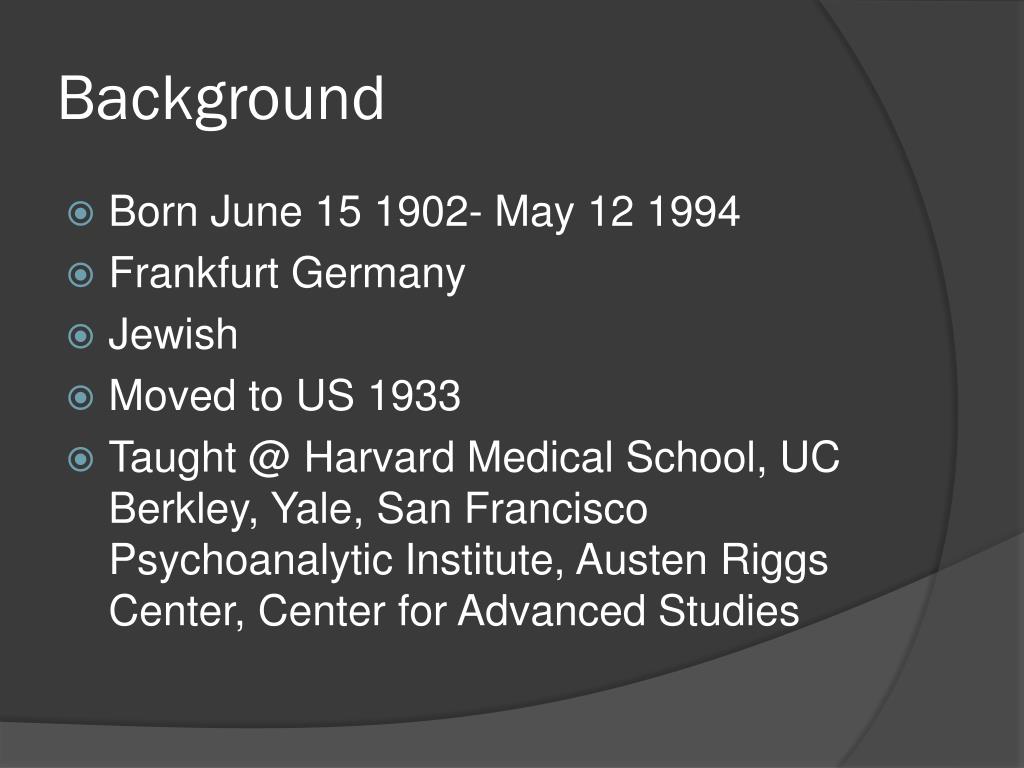 Background

Born June 15 1902- May 12 1994
Frankfurt Germany
Jewish
Moved to US 1933
Taught @ Harvard Medical School, UC Berkley, Yale, San Francisco Psychoanalytic Institute, Austen Riggs Center, Center for Advanced Studies